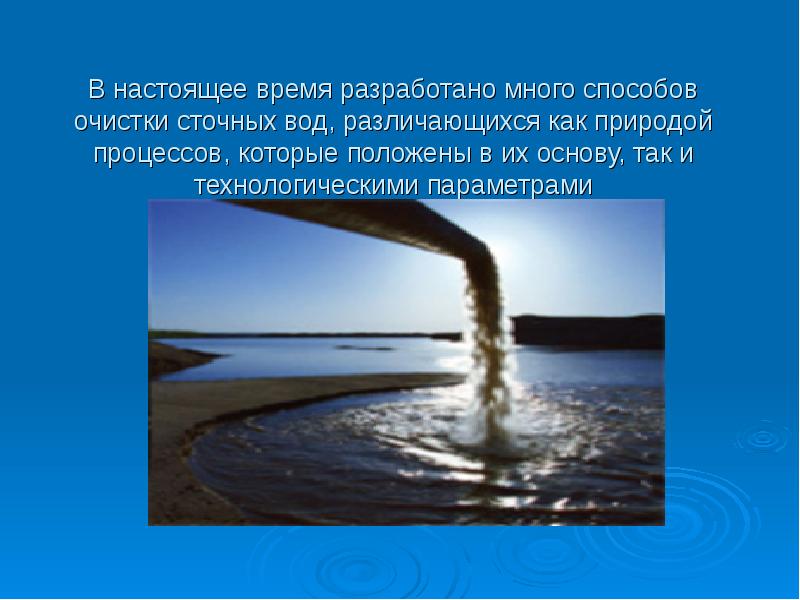 В настоящее время разработано много способов очистки сточных вод, различающихся как природой процессов, которые положены в их основу, так и технологическими параметрами